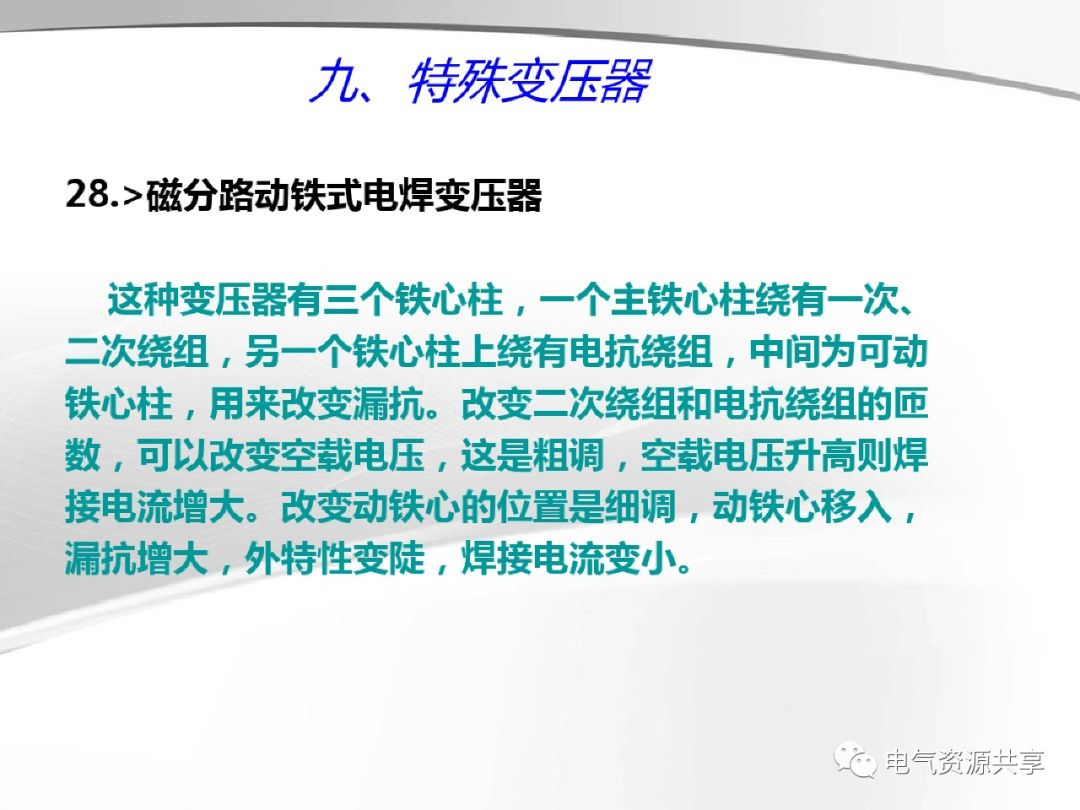 九、特殊变压器

28.>磁分路动铁式电焊变压器

这种变压器有三个铁心柱，一个主铁心柱绕有一次、二次绕组，另一个铁心柱上绕有电抗绕组，中间为可动铁心柱，用来改变漏抗。改变二次绕组和电抗绕组的匝数，可以改变空载电压，这是粗调，空载电压升高则焊接电流增大。改变动铁心的位置是细调，动铁心移入，漏抗增大，外特性变陡，焊接电流变小。

电气资源共享